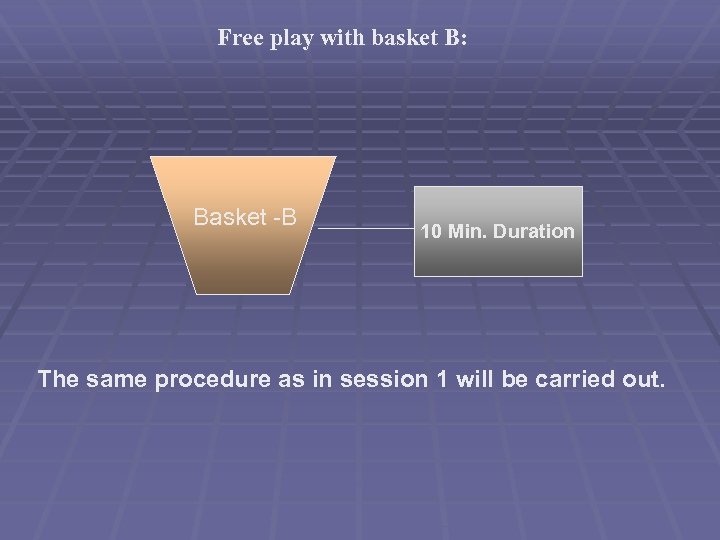 Free play with basket B:

Basket -B

10 Min. Duration

The same procedure as in session 1 will be carried out.